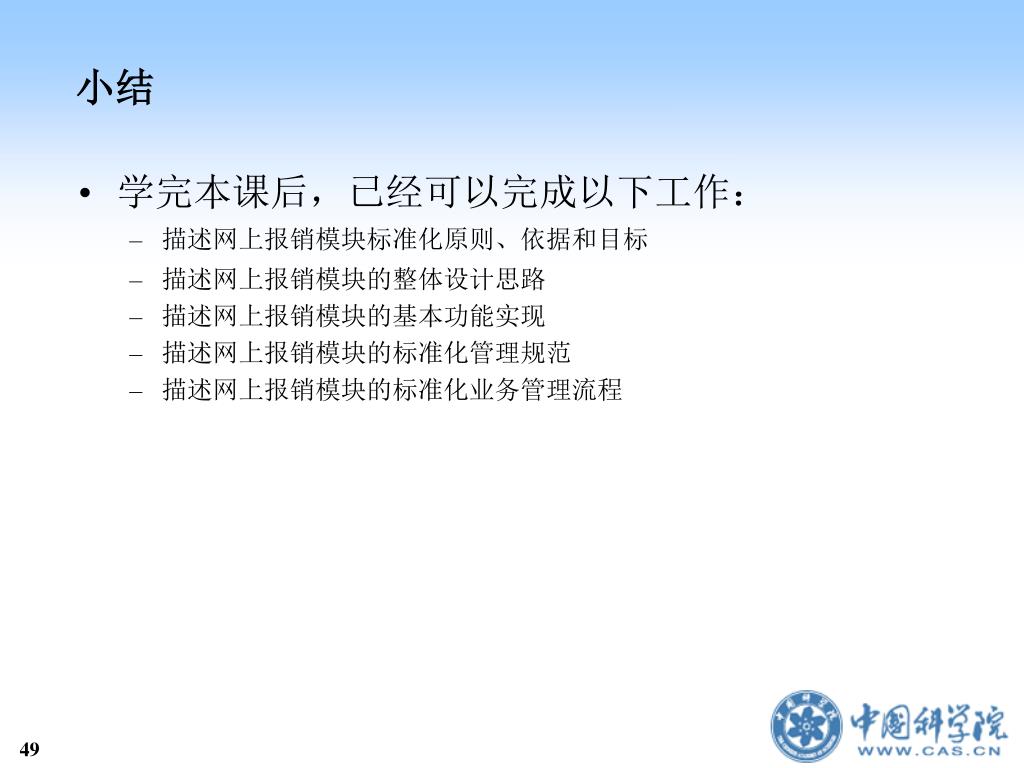 小结

• 学完本课后，已经可以完成以下工作：

– 描述网上报销模块标准化原则、依据和目标
– 描述网上报销模块的整体设计思路
– 描述网上报销模块的基本功能实现
– 描述网上报销模块的标准化管理规范
– 描述网上报销模块的标准化业务管理流程

49

中国科学院
WWW.CAS.CN